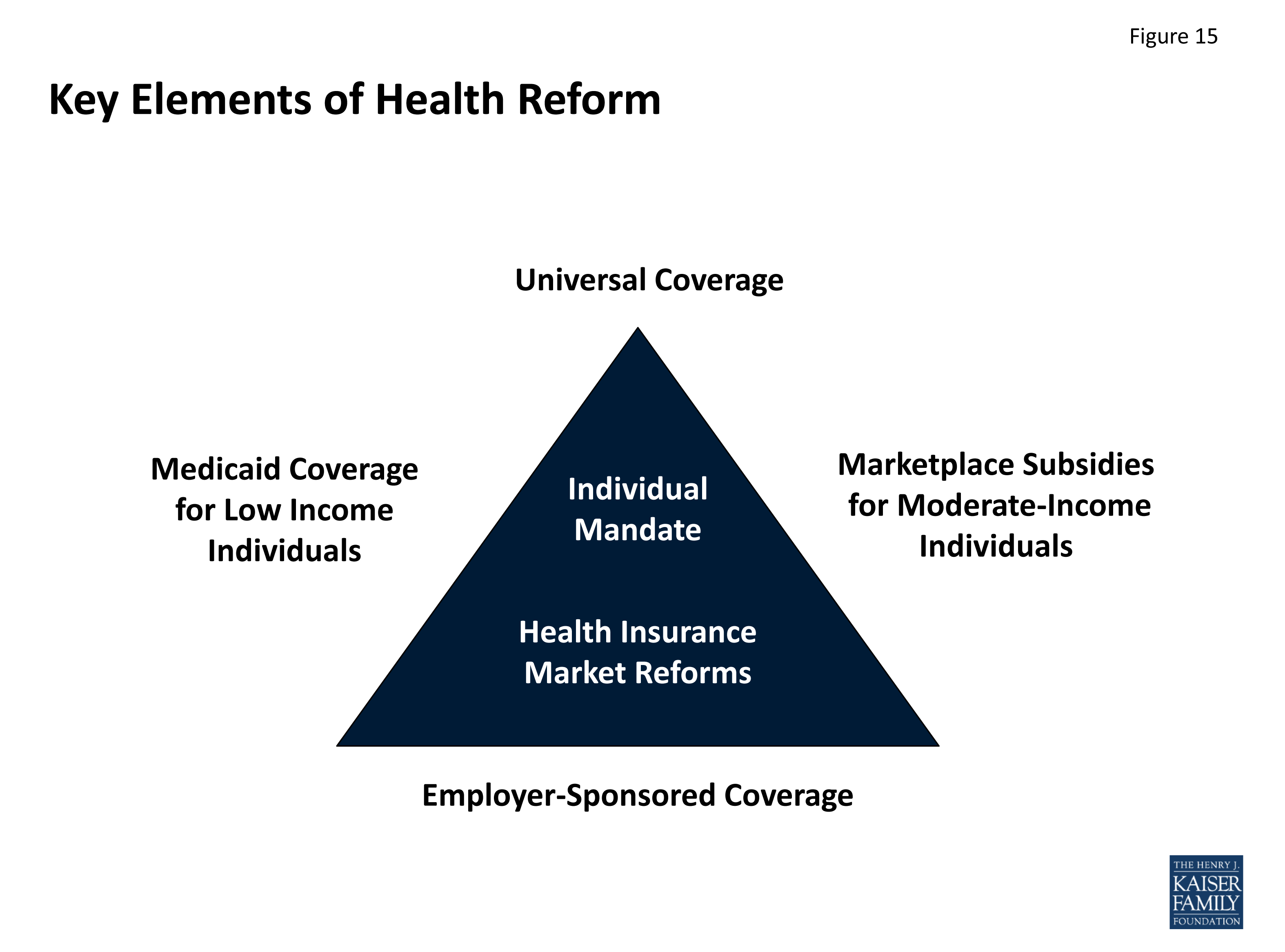 Figure 15

Key Elements of Health Reform

Universal Coverage

Medicaid Coverage for Low Income Individuals

Individual Mandate

Health Insurance Market Reforms

Marketplace Subsidies for Moderate-Income Individuals

Employer-Sponsored Coverage

THE HENRY J. KAISER FAMILY FOUNDATION